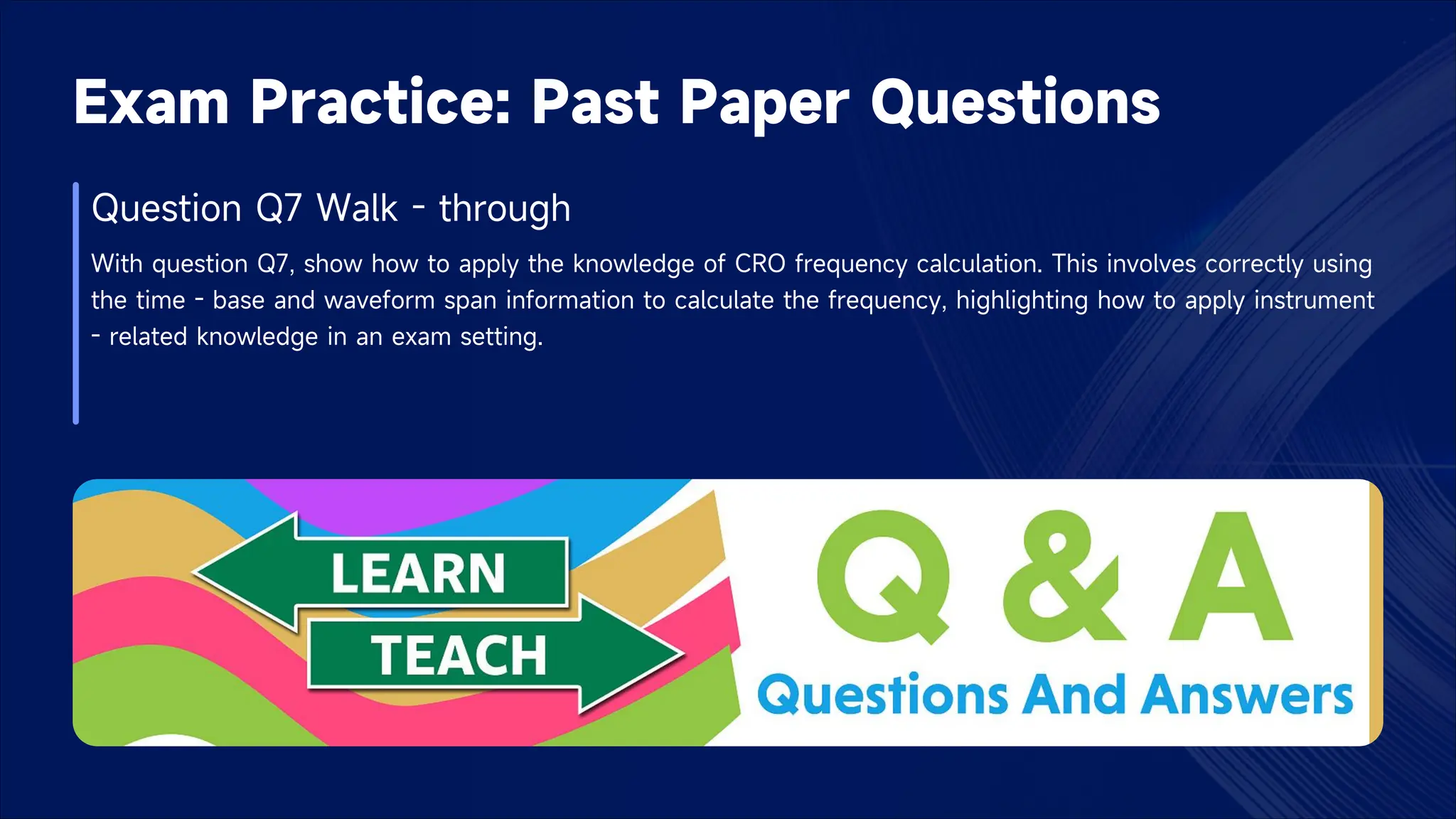 Exam Practice: Past Paper Questions

Question Q7 Walk - through

With question Q7, show how to apply the knowledge of CRO frequency calculation. This involves correctly using the time - base and waveform span information to calculate the frequency, highlighting how to apply instrument - related knowledge in an exam setting.

LEARN
TEACH

Q & A
Questions And Answers